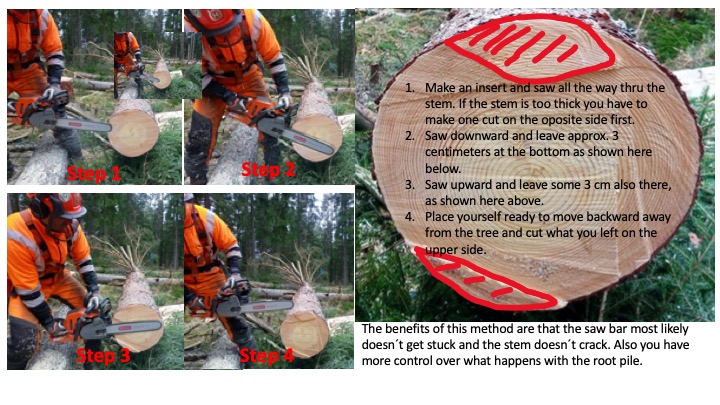 Step 1

Step 2

Step 3

Step 4

1. Make an insert and saw all the way thru the stem. If the stem is too thick you have to make one cut on the oposite side first.
2. Saw downward and leave approx. 3 centimeters at the bottom as shown here below.
3. Saw upward and leave some 3 cm also there, as shown here above.
4. Place yourself ready to move backward away from the tree and cut what you left on the upper side.

The benefits of this method are that the saw bar most likely doesn´t get stuck and the stem doesn´t crack. Also you have more control over what happens with the root pile.